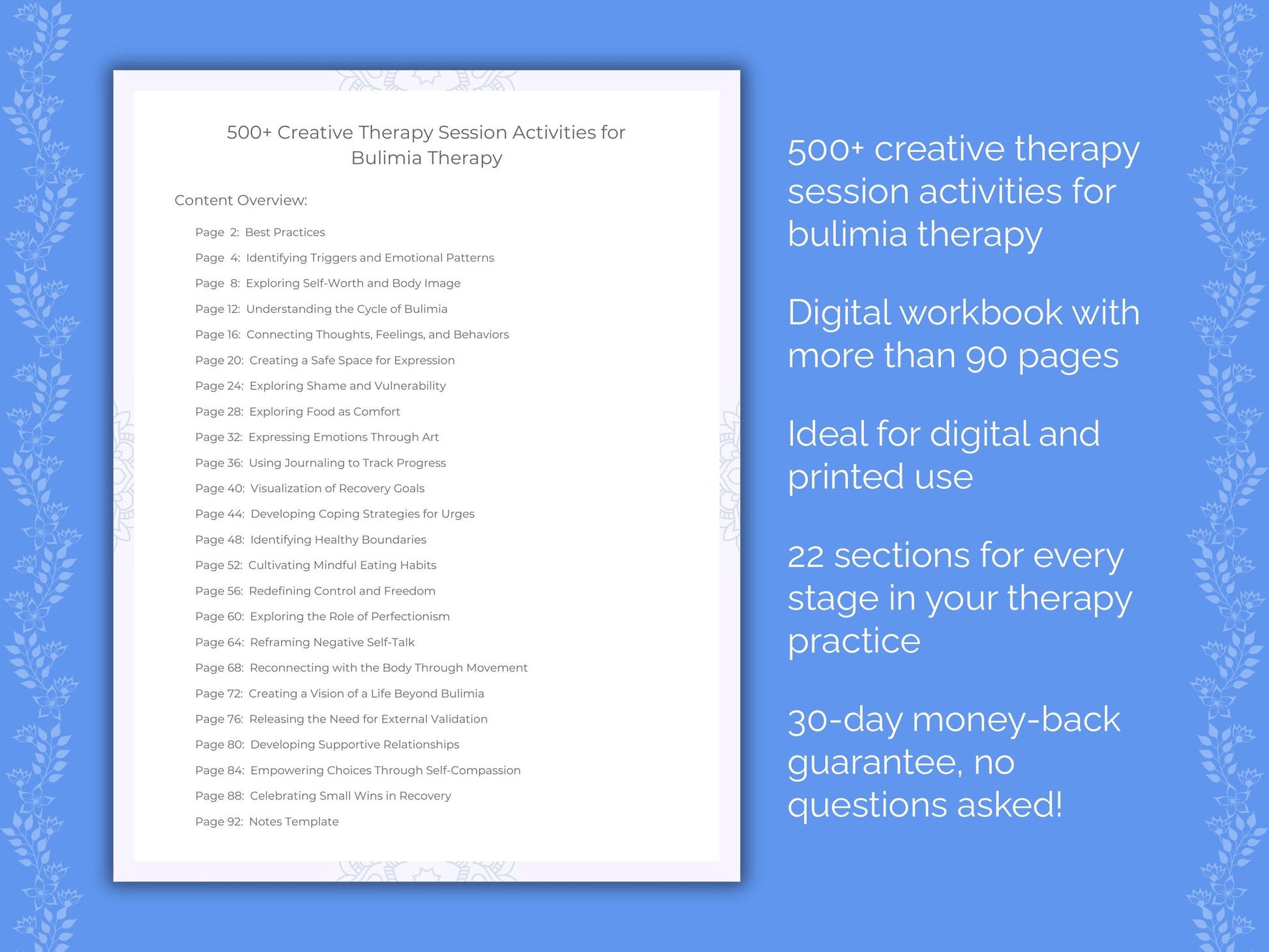 500+ Creative Therapy Session Activities for Bulimia Therapy

Content Overview:

Page 2: Best Practices
Page 4: Identifying Triggers and Emotional Patterns
Page 8: Exploring Self-Worth and Body Image
Page 12: Understanding the Cycle of Bulimia
Page 16: Connecting Thoughts, Feelings, and Behaviors
Page 20: Creating a Safe Space for Expression
Page 24: Exploring Shame and Vulnerability
Page 28: Exploring Food as Comfort
Page 32: Expressing Emotions Through Art
Page 36: Using Journaling to Track Progress
Page 40: Visualization of Recovery Goals
Page 44: Developing Coping Strategies for Urges
Page 48: Identifying Healthy Boundaries
Page 52: Cultivating Mindful Eating Habits
Page 56: Redefining Control and Freedom
Page 60: Exploring the Role of Perfectionism
Page 64: Reframing Negative Self-Talk
Page 68: Reconnecting with the Body Through Movement
Page 72: Creating a Vision of a Life Beyond Bulimia
Page 76: Releasing the Need for External Validation
Page 80: Developing Supportive Relationships
Page 84: Empowering Choices Through Self-Compassion
Page 88: Celebrating Small Wins in Recovery
Page 92: Notes Template

500+ creative therapy session activities for bulimia therapy

Digital workbook with more than 90 pages

Ideal for digital and printed use

22 sections for every stage in your therapy practice

30-day money-back guarantee, no questions asked!